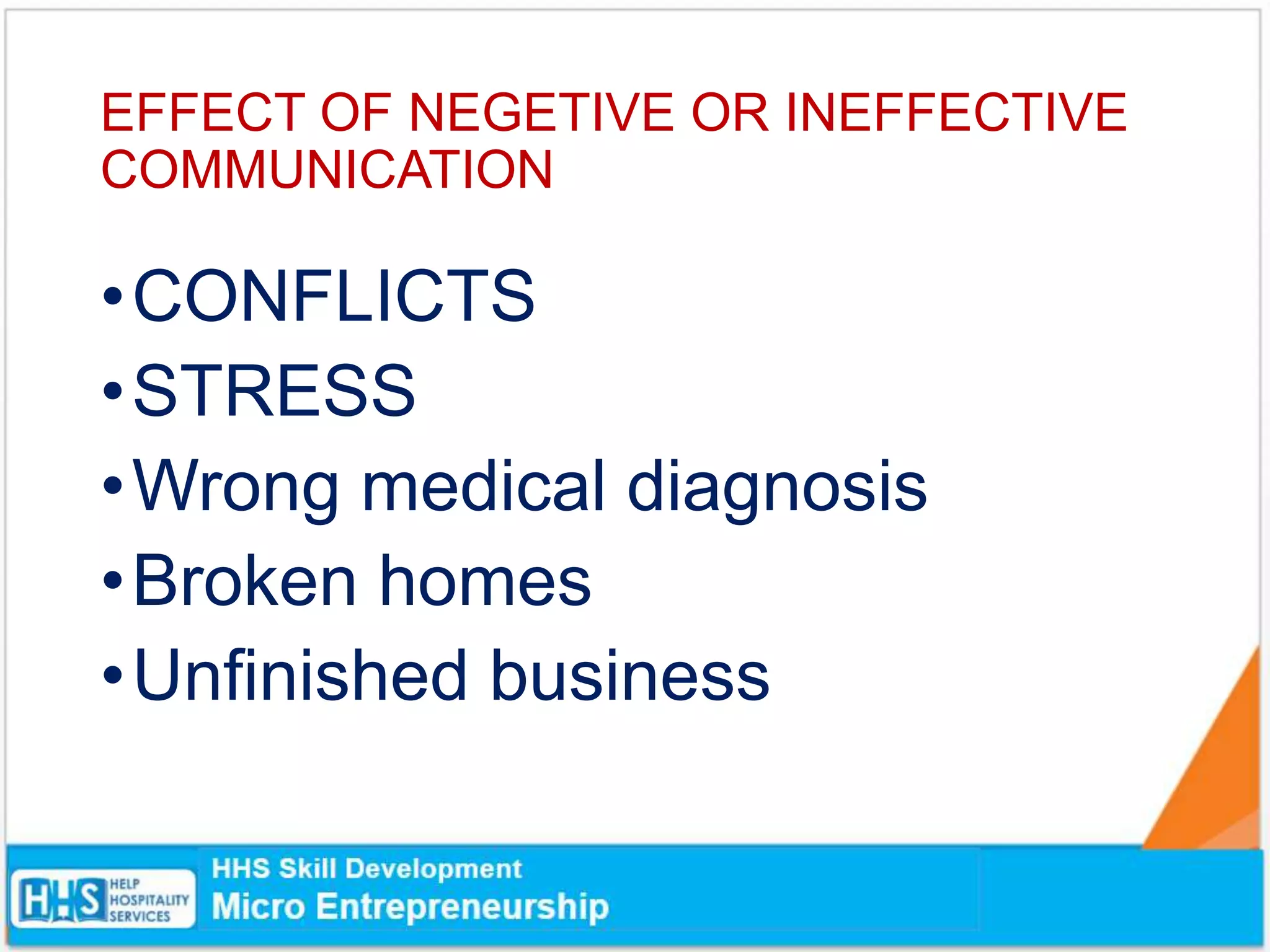 EFFECT OF NEGETIVE OR INEFFECTIVE COMMUNICATION

• CONFLICTS
• STRESS
• Wrong medical diagnosis
• Broken homes
• Unfinished business

HHS HELP HOSPITALITY SERVICES

HHS Skill Development
Micro Entrepreneurship